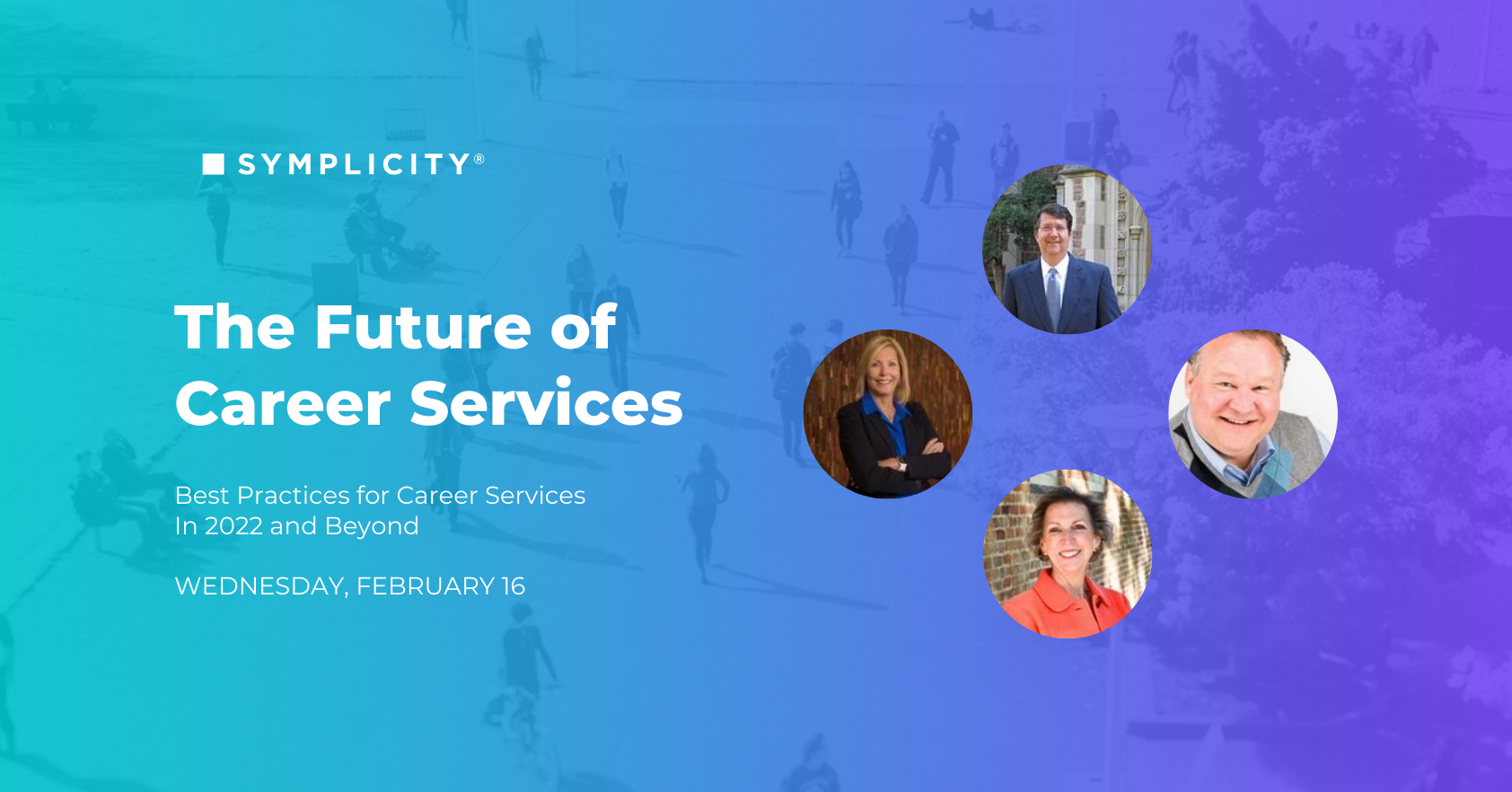 SYMPLICITY®

The Future of Career Services

Best Practices for Career Services In 2022 and Beyond

WEDNESDAY, FEBRUARY 16